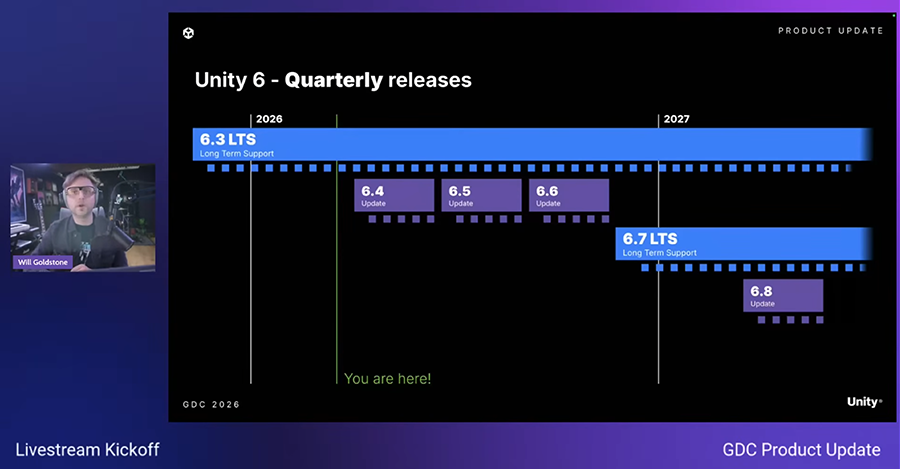 PRODUCT UPDATE

Unity 6 - Quarterly releases

2026

2027

6.3 LTS
Long Term Support

6.4
Update

6.5
Update

6.6
Update

6.7 LTS
Long Term Support

6.8
Update

You are here!

GDC 2026

Unity

Will Goldstone

Livestream Kickoff

GDC Product Update